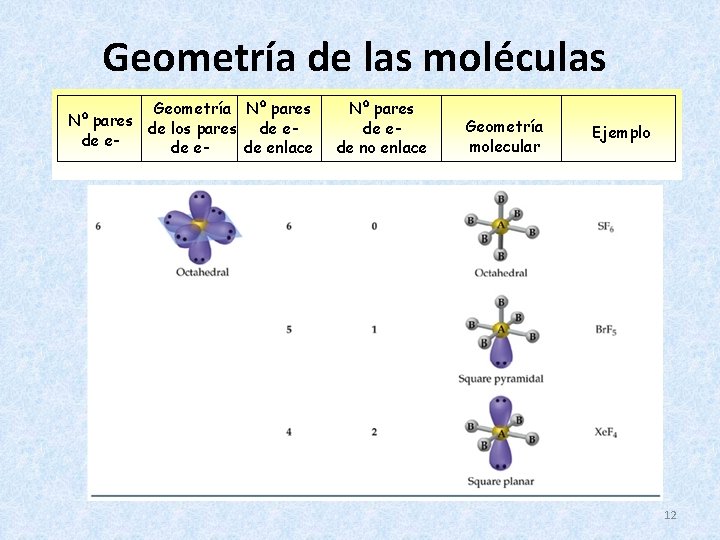 Geometría de las moléculas

| Nº pares de e- | Geometría de los pares de e- | Nº pares de e- de enlace | Nº pares de e- de no enlace | Geometría molecular | Ejemplo |
|---|---|---|---|---|---|
| 6 | Octahedral | 6 | 0 | B B B A B B B Octahedral | $SF_6$ |
| | | 5 | 1 | B B B A B B Square pyramidal | $BrF_5$ |
| | | 4 | 2 | B B A B B Square planar | $XeF_4$ |

12